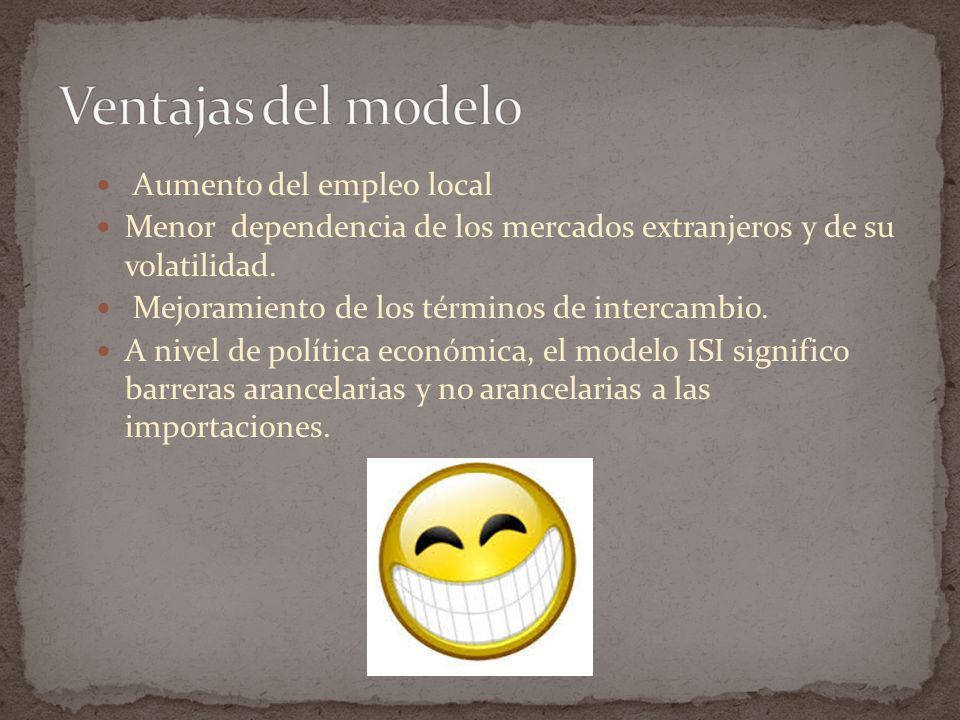 Ventajas del modelo

- Aumento del empleo local
- Menor dependencia de los mercados extranjeros y de su volatilidad.
- Mejoramiento de los términos de intercambio.
- A nivel de política económica, el modelo ISI significo barreras arancelarias y no arancelarias a las importaciones.